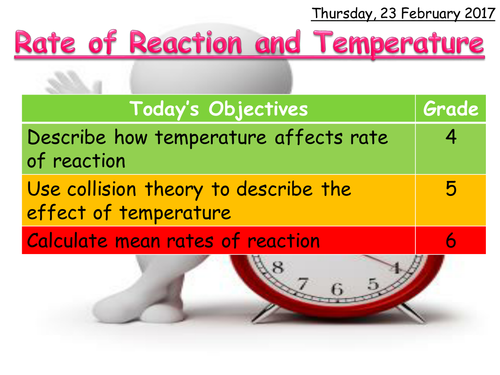 Thursday, 23 February 2017

Rate of Reaction and Temperature

| Today's Objectives | Grade |
|---|---|
| Describe how temperature affects rate of reaction | 4 |
| Use collision theory to describe the effect of temperature | 5 |
| Calculate mean rates of reaction | 6 |

8 7 6 5 4